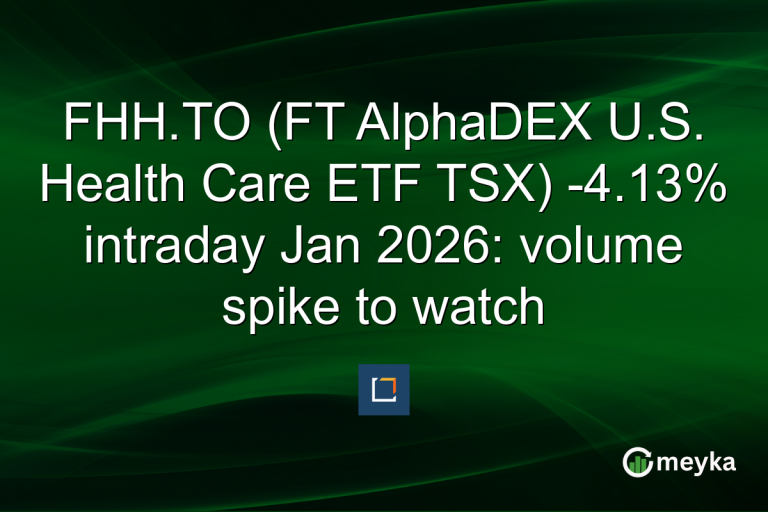 FHH.TO (FT AlphaDEX U.S. Health Care ETF TSX) -4.13% intraday Jan 2026: volume spike to watch

meyka